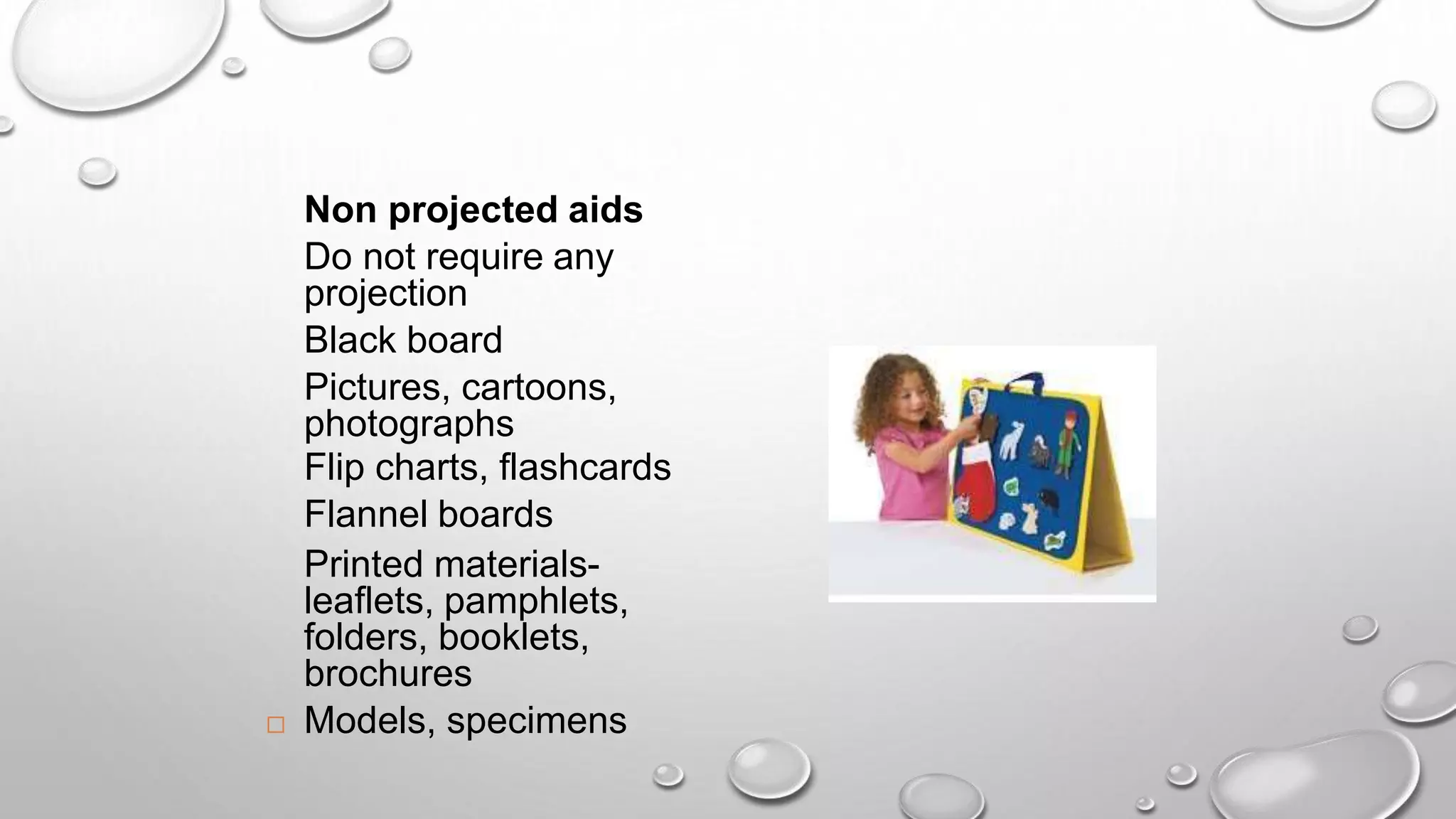 Non projected aids

Do not require any projection

Black board

Pictures, cartoons, photographs

Flip charts, flashcards

Flannel boards

Printed materials- leaflets, pamphlets, folders, booklets, brochures

□ Models, specimens